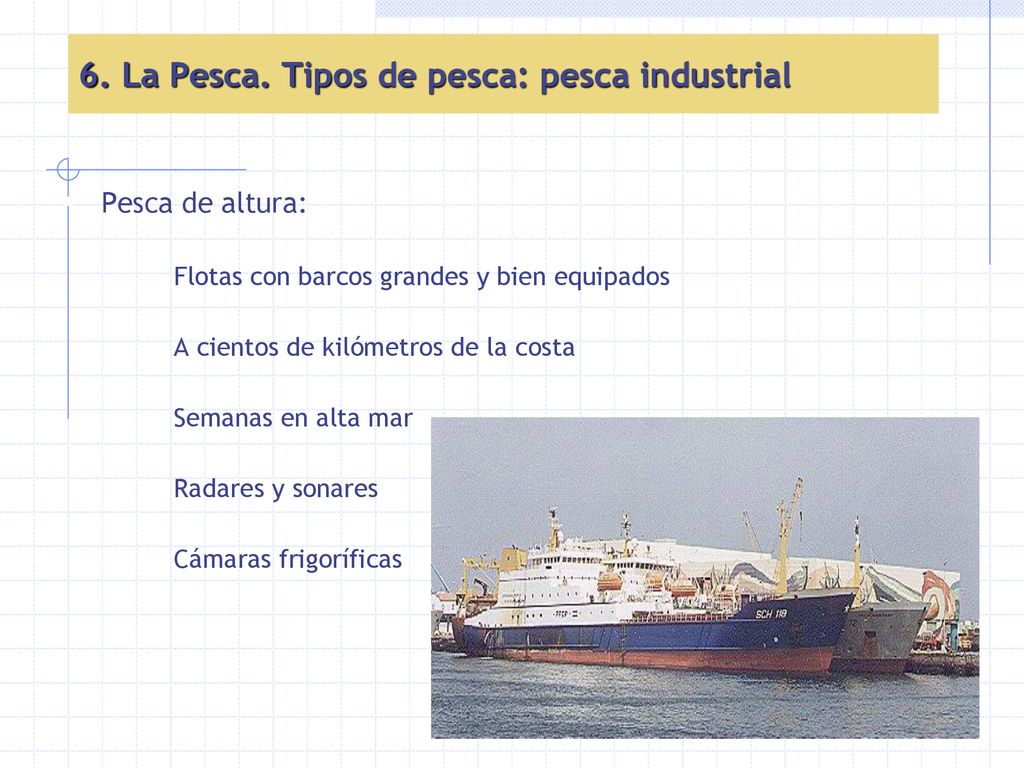 6. La Pesca. Tipos de pesca: pesca industrial

Pesca de altura:

Flotas con barcos grandes y bien equipados

A cientos de kilómetros de la costa

Semanas en alta mar

Radares y sonares

Cámaras frigoríficas

SCH 118